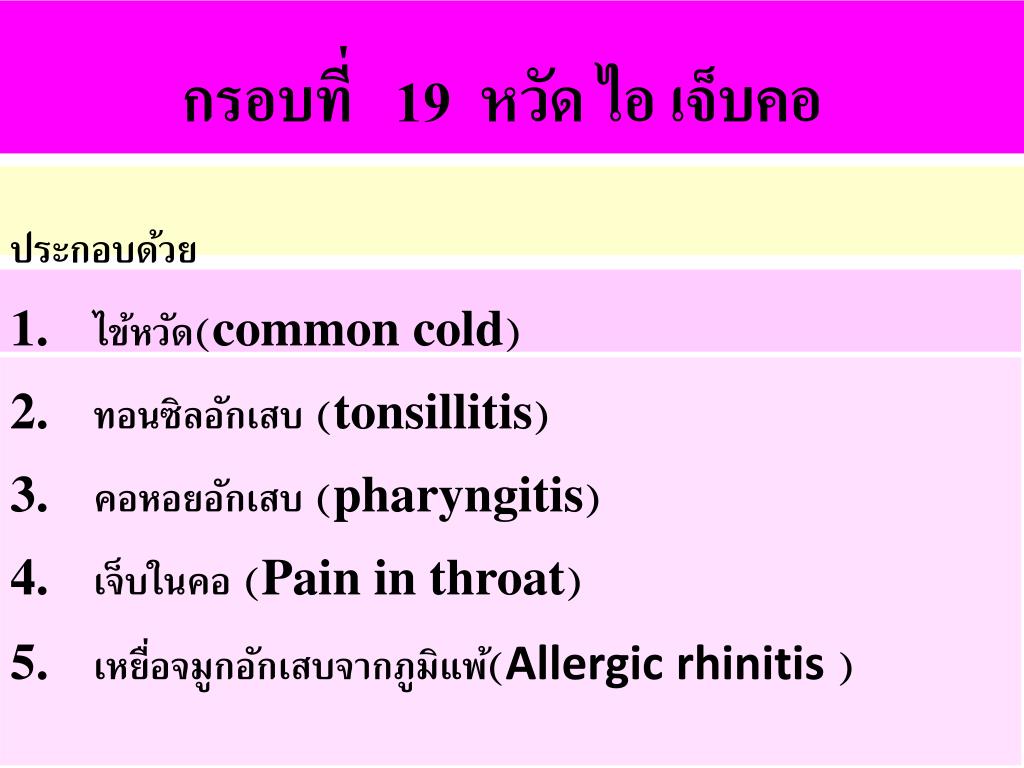 กรอบที่ 19 หวัด ไอ เจ็บคอ

ประกอบด้วย

1. ไข้หวัด(common cold)

2. ทอนซิลอักเสบ (tonsillitis)

3. คอหอยอักเสบ (pharyngitis)

4. เจ็บในคอ (Pain in throat)

5. เหยื่อจมูกอักเสบจากภูมิแพ้(Allergic rhinitis )